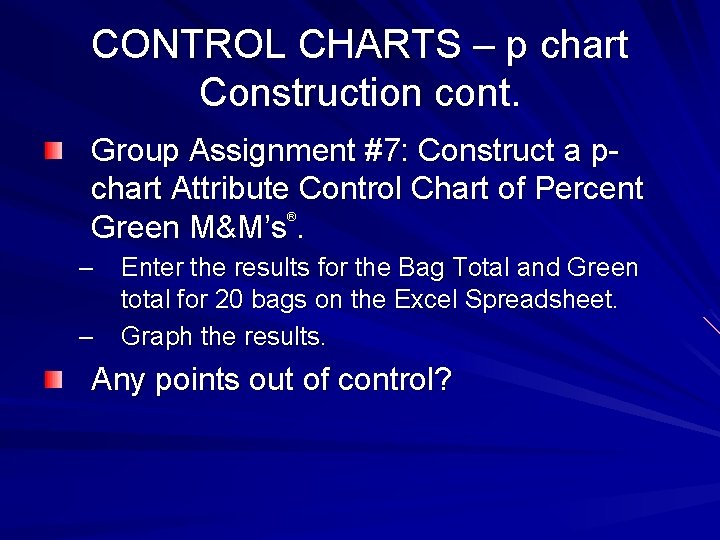 CONTROL CHARTS – p chart Construction cont.

Group Assignment #7: Construct a p-chart Attribute Control Chart of Percent Green M&M's®.

– Enter the results for the Bag Total and Green total for 20 bags on the Excel Spreadsheet.

– Graph the results.

Any points out of control?